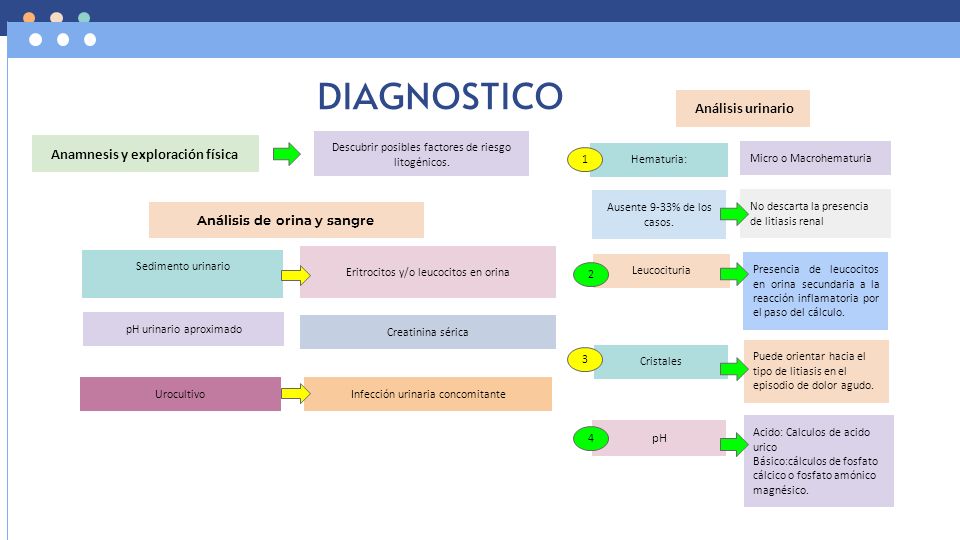 DIAGNOSTICO

Anamnesis y exploración física

Descubrir posibles factores de riesgo litogénicos.

Análisis de orina y sangre

Sedimento urinario

Eritrocitos y/o leucocitos en orina

pH urinario aproximado

Creatinina sérica

Urocultivo

Infección urinaria concomitante

Análisis urinario

1

Hematuria:

Micro o Macrohematuria

Ausente 9-33% de los casos.

No descarta la presencia de litiasis renal

2

Leucocituria

Presencia de leucocitos en orina secundaria a la reacción inflamatoria por el paso del cálculo.

3

Cristales

Puede orientar hacia el tipo de litiasis en el episodio de dolor agudo.

4

pH

Acido: Calculos de acido urico
Básico:cálculos de fosfato cálcico o fosfato amónico magnésico.